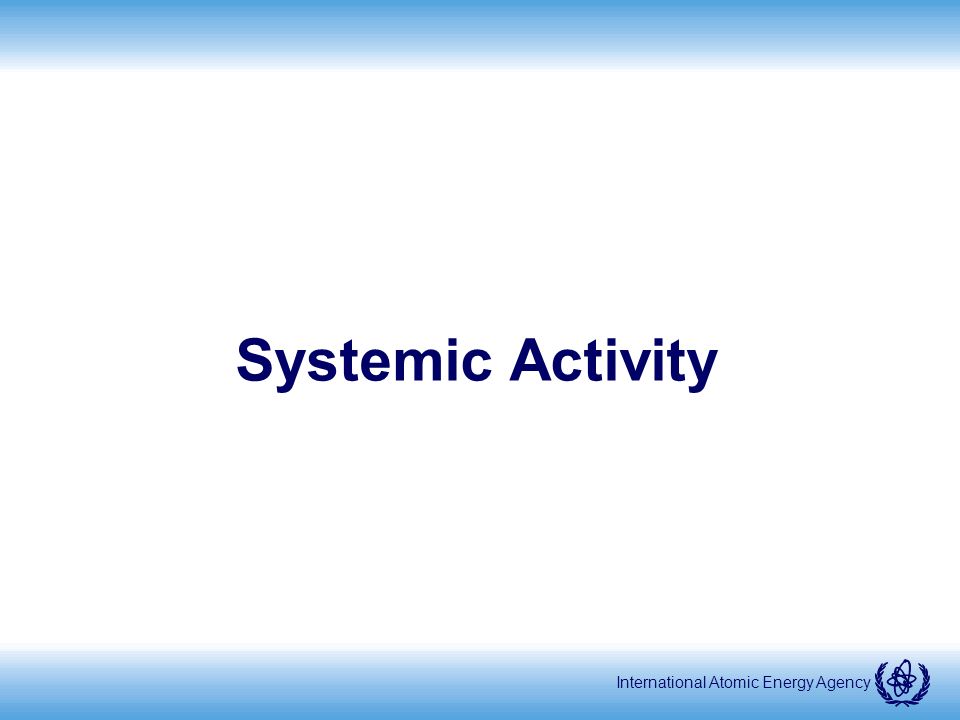 Systemic Activity

International Atomic Energy Agency